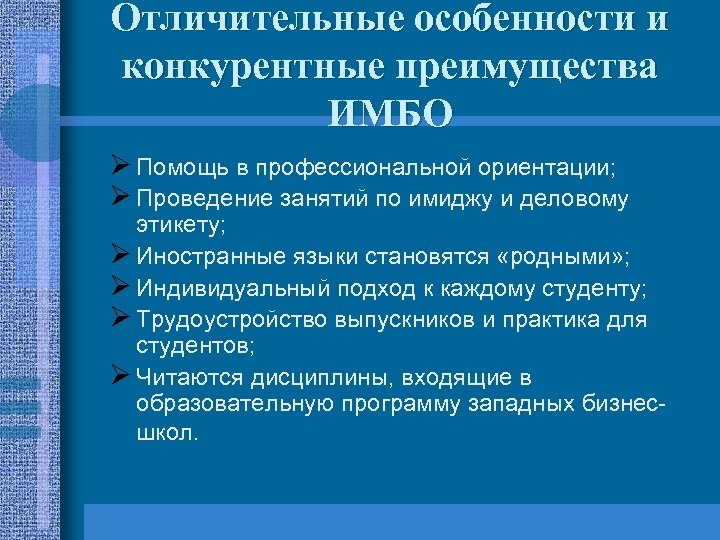 Отличительные особенности и конкурентные преимущества ИМБО

➢ Помощь в профессиональной ориентации;
➢ Проведение занятий по имиджу и деловому этикету;
➢ Иностранные языки становятся «родными»;
➢ Индивидуальный подход к каждому студенту;
➢ Трудоустройство выпускников и практика для студентов;
➢ Читаются дисциплины, входящие в образовательную программу западных бизнес-школ.